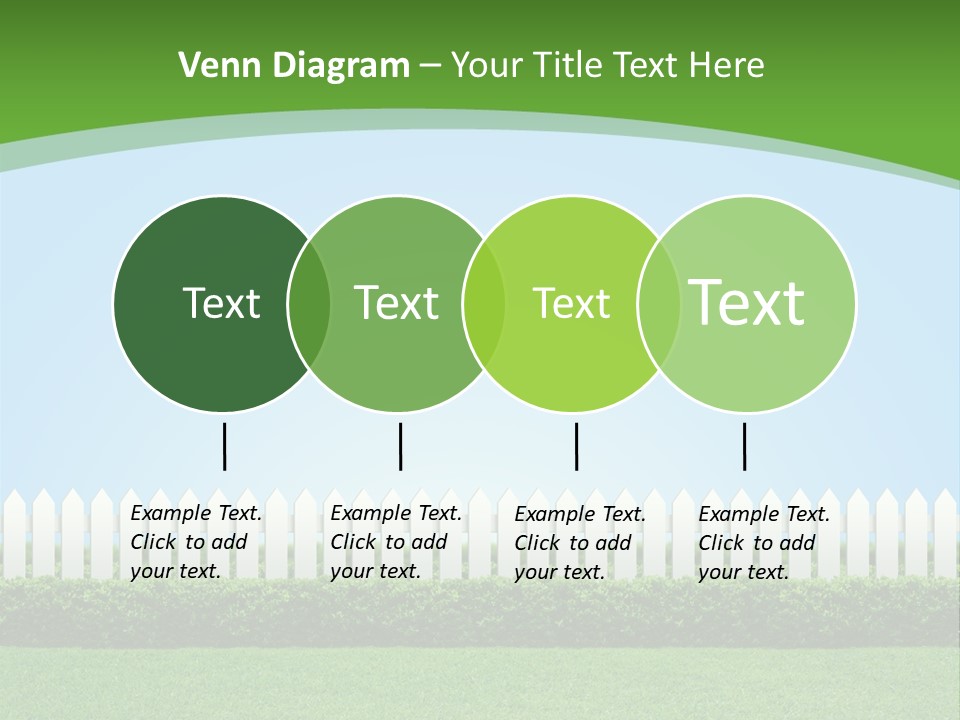 Venn Diagram – Your Title Text Here

Text

Text

Text

Text

Example Text. Click to add your text.

Example Text. Click to add your text.

Example Text. Click to add your text.

Example Text. Click to add your text.